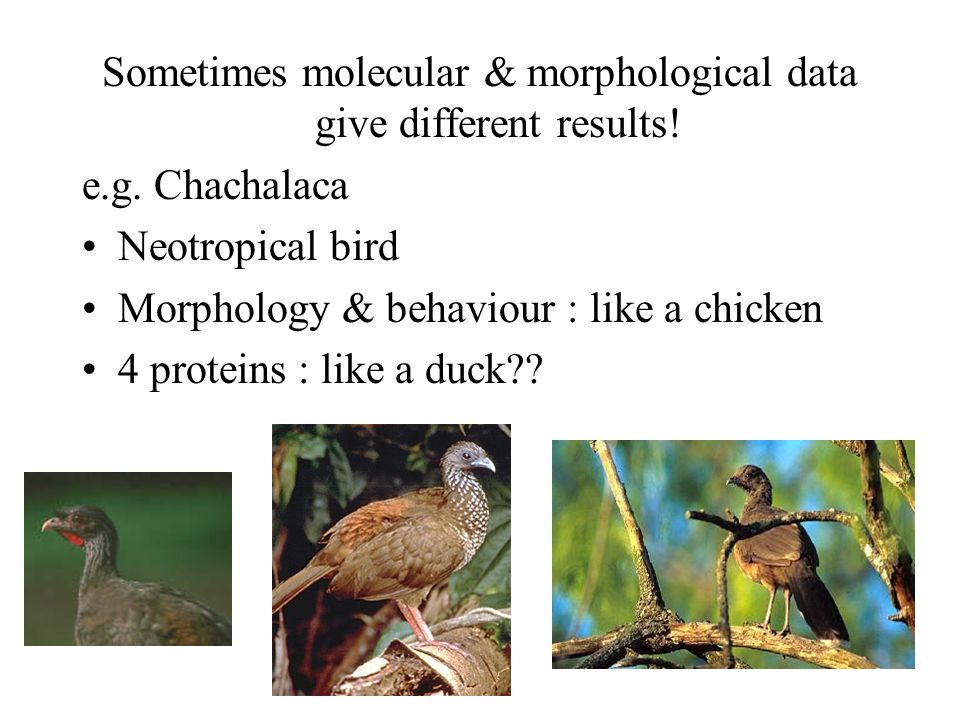 Sometimes molecular & morphological data give different results!

e.g. Chachalaca

• Neotropical bird

• Morphology & behaviour : like a chicken

• 4 proteins : like a duck??